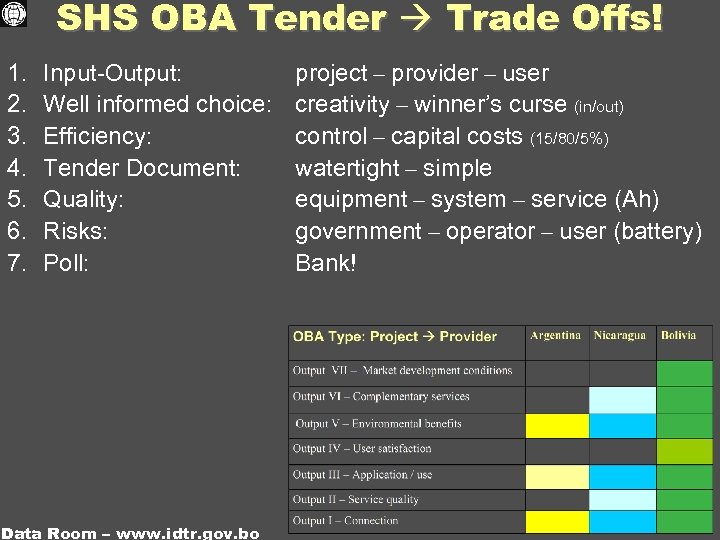 SHS OBA Tender → Trade Offs!

1. Input-Output: project – provider – user
2. Well informed choice: creativity – winner's curse (in/out)
3. Efficiency: control – capital costs (15/80/5%)
4. Tender Document: watertight – simple
5. Quality: equipment – system – service (Ah)
6. Risks: government – operator – user (battery)
7. Poll: Bank!

| OBA Type: Project → Provider | Argentina | Nicaragua | Bolivia |
|---|---|---|---|
| Output VII – Market development conditions | | | |
| Output VI – Complementary services | | | |
| Output V – Environmental benefits | | | |
| Output IV – User satisfaction | | | |
| Output III – Application / use | | | |
| Output II – Service quality | | | |
| Output I – Connection | | | |

Data Room – www.idtr.gov.bo